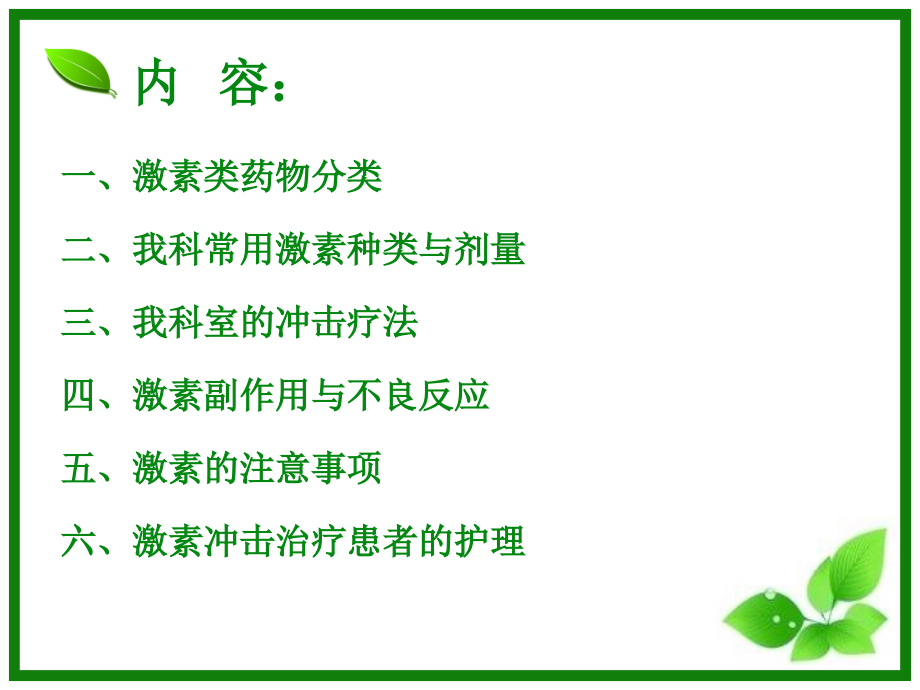 内　容：

一、激素类药物分类

二、我科常用激素种类与剂量

三、我科室的冲击疗法

四、激素副作用与不良反应

五、激素的注意事项

六、激素冲击治疗患者的护理